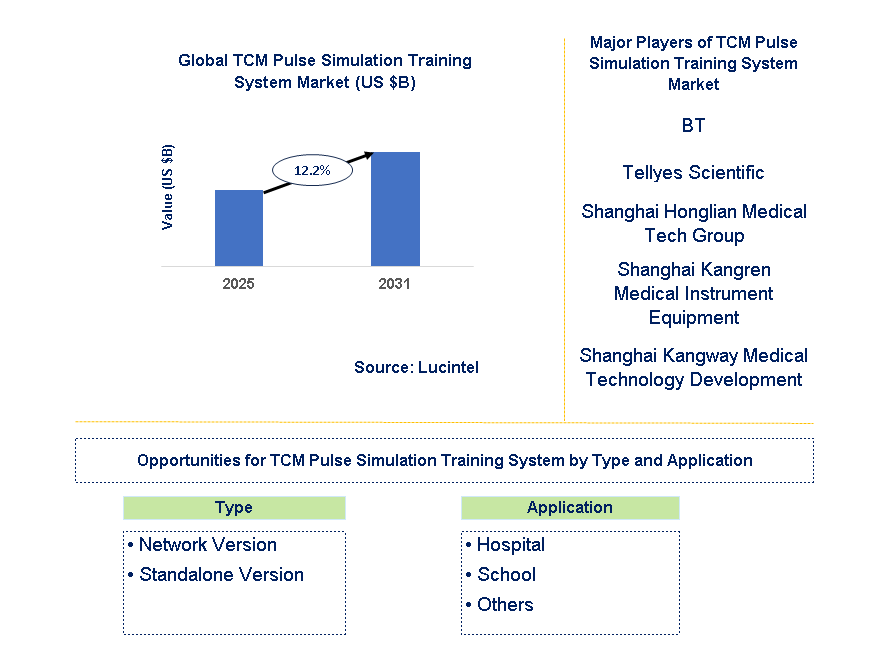 Global TCM Pulse Simulation Training System Market (US $B)

Value (US $B)

12.2%

2025

2031

Source: Lucintel

Major Players of TCM Pulse Simulation Training System Market

BT

Tellyes Scientific

Shanghai Honglian Medical Tech Group

Shanghai Kangren Medical Instrument Equipment

Shanghai Kangway Medical Technology Development

Opportunities for TCM Pulse Simulation Training System by Type and Application

Type

• Network Version
• Standalone Version

Application

• Hospital
• School
• Others